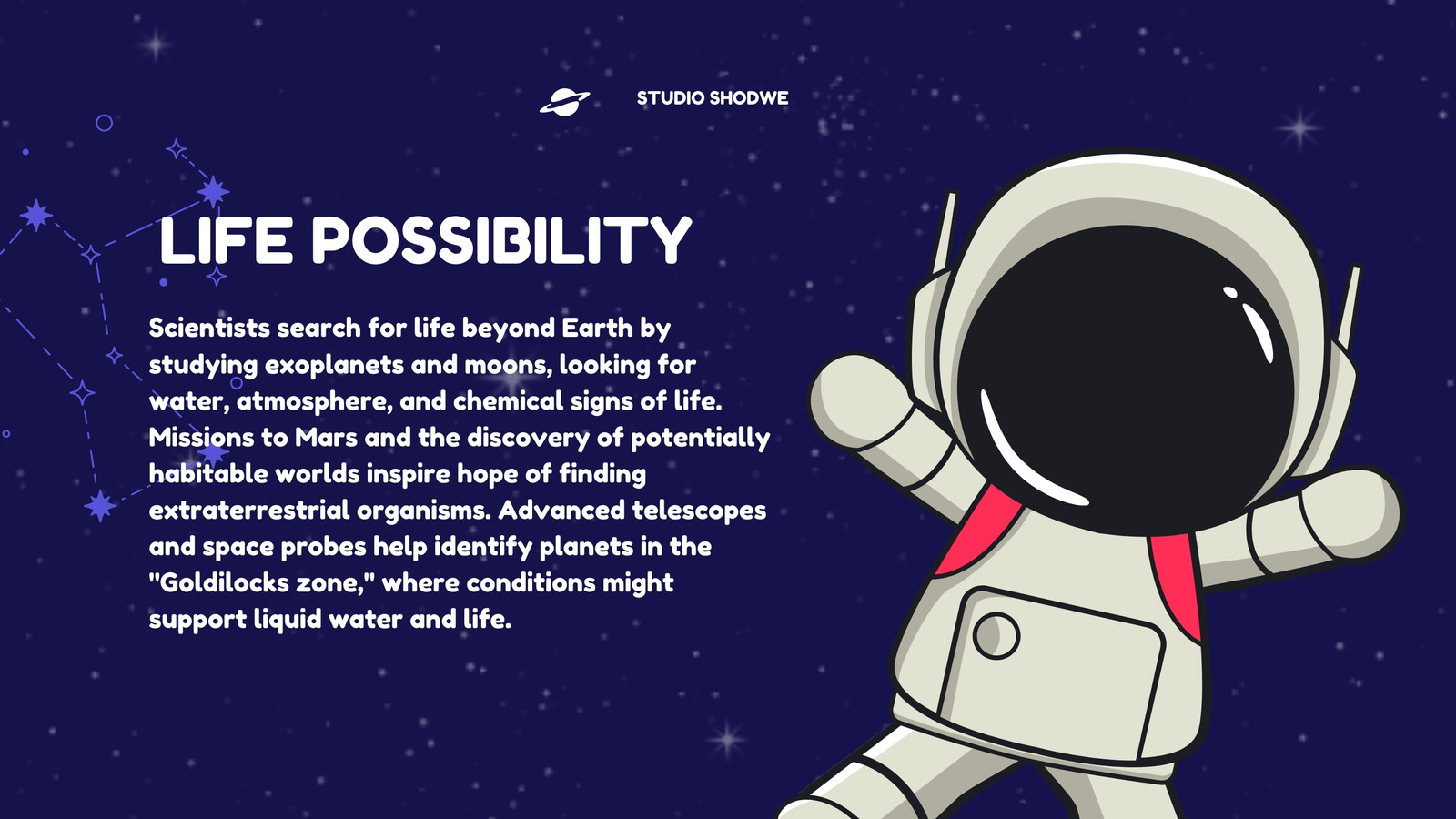 STUDIO SHODWE

LIFE POSSIBILITY

Scientists search for life beyond Earth by studying exoplanets and moons, looking for water, atmosphere, and chemical signs of life. Missions to Mars and the discovery of potentially habitable worlds inspire hope of finding extraterrestrial organisms. Advanced telescopes and space probes help identify planets in the "Goldilocks zone," where conditions might support liquid water and life.